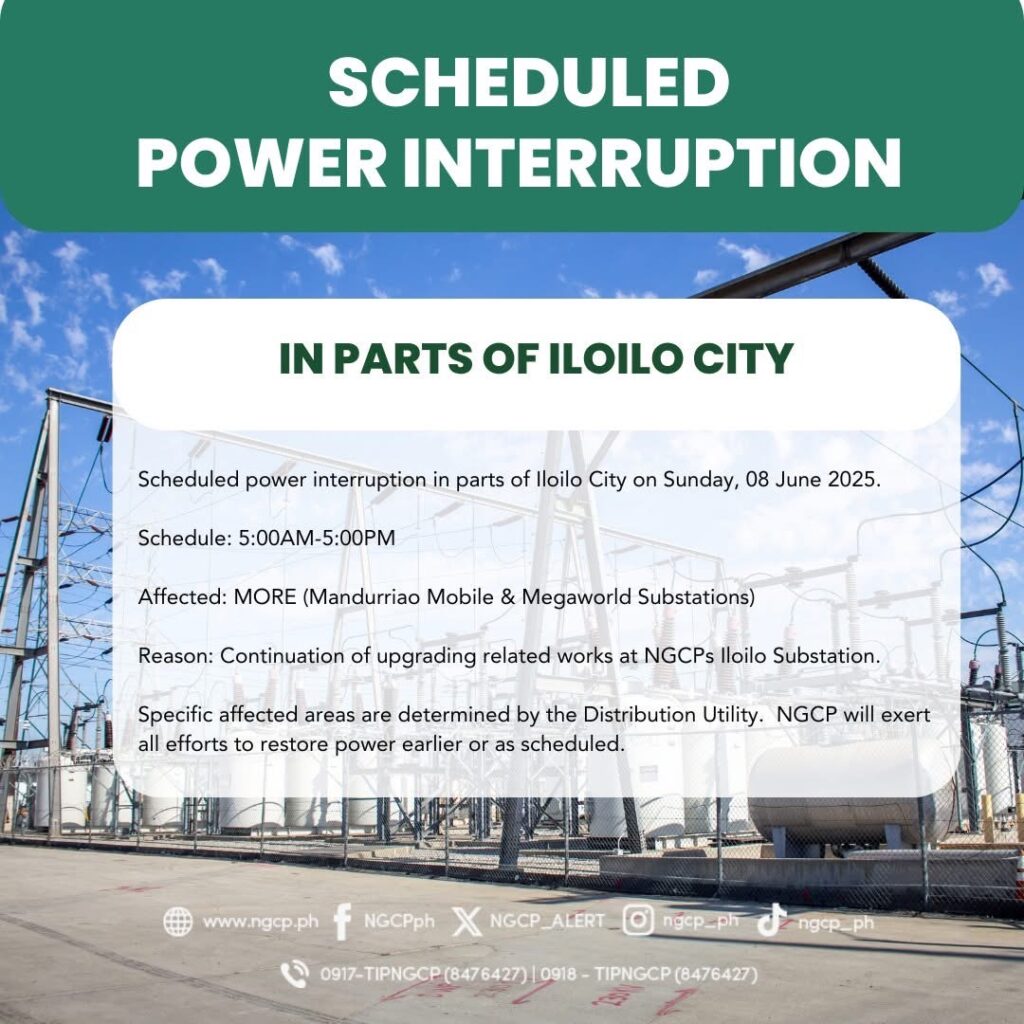 SCHEDULED POWER INTERRUPTION

IN PARTS OF ILOILO CITY

Scheduled power interruption in parts of Iloilo City on Sunday, 08 June 2025.

Schedule: 5:00AM-5:00PM

Affected: MORE (Mandurriao Mobile & Megaworld Substations)

Reason: Continuation of upgrading related works at NGCPs Iloilo Substation.

Specific affected areas are determined by the Distribution Utility. NGCP will exert all efforts to restore power earlier or as scheduled.

www.ngcp.ph NGCPph NGCP_ALERT ngcp_ph ngcp_ph

0917-TIPNGCP (8476427) | 0918 - TIPNGCP (8476427)